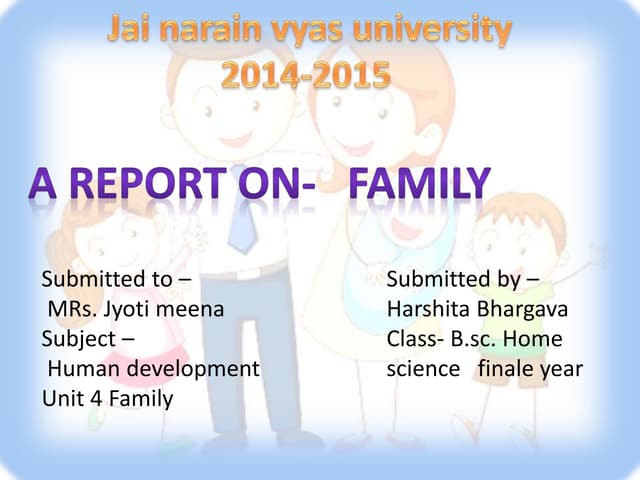 Jai narain vyas university
2014-2015

A REPORT ON- FAMILY

Submitted to –
MRs. Jyoti meena
Subject –
Human development
Unit 4 Family

Submitted by –
Harshita Bhargava
Class- B.sc. Home science finale year